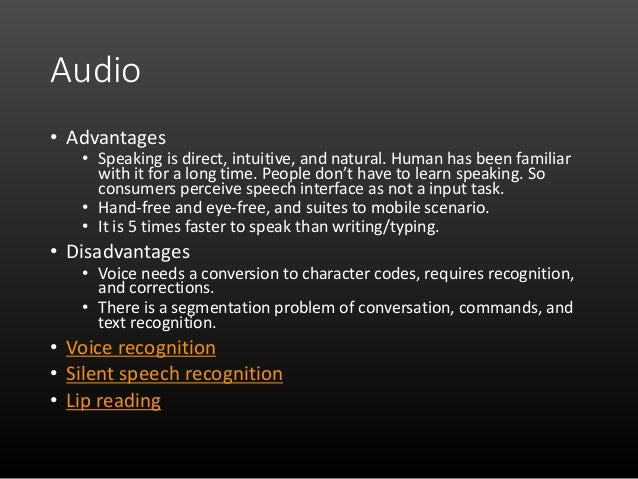 Audio

• Advantages
  • Speaking is direct, intuitive, and natural. Human has been familiar with it for a long time. People don't have to learn speaking. So consumers perceive speech interface as not a input task.
  • Hand-free and eye-free, and suites to mobile scenario.
  • It is 5 times faster to speak than writing/typing.
• Disadvantages
  • Voice needs a conversion to character codes, requires recognition, and corrections.
  • There is a segmentation problem of conversation, commands, and text recognition.
• Voice recognition
• Silent speech recognition
• Lip reading